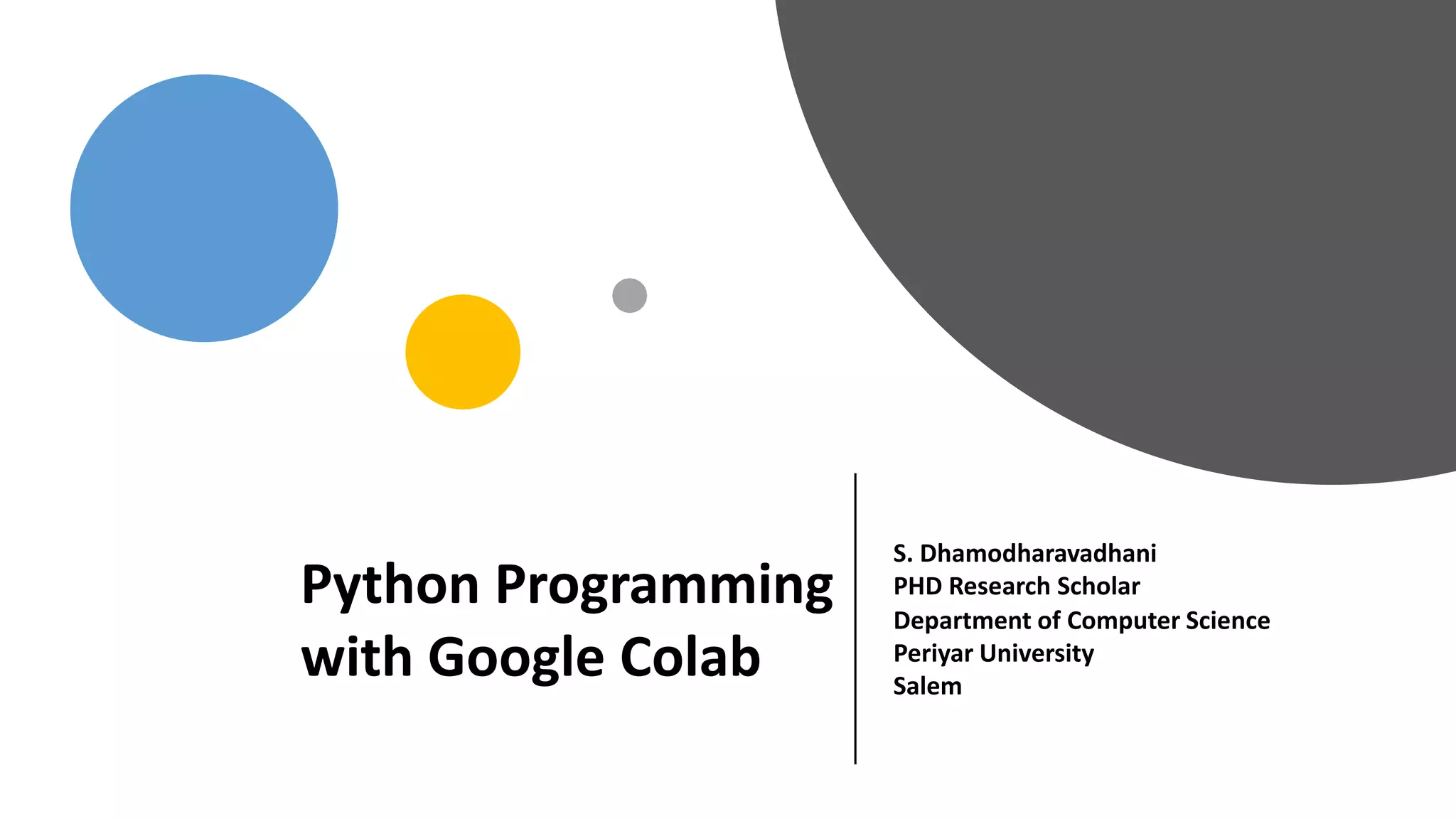 Python Programming with Google Colab

S. Dhamodharavadhani
PHD Research Scholar
Department of Computer Science
Periyar University
Salem